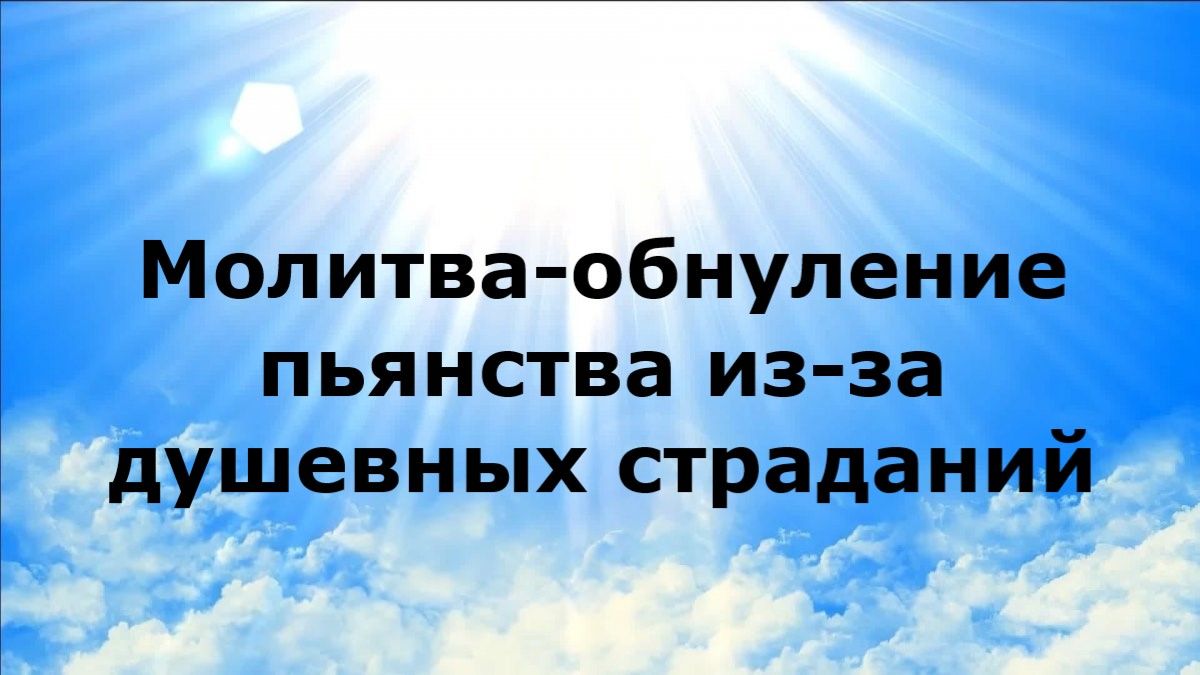 Молитва-обнуление пьянства из-за душевных страданий